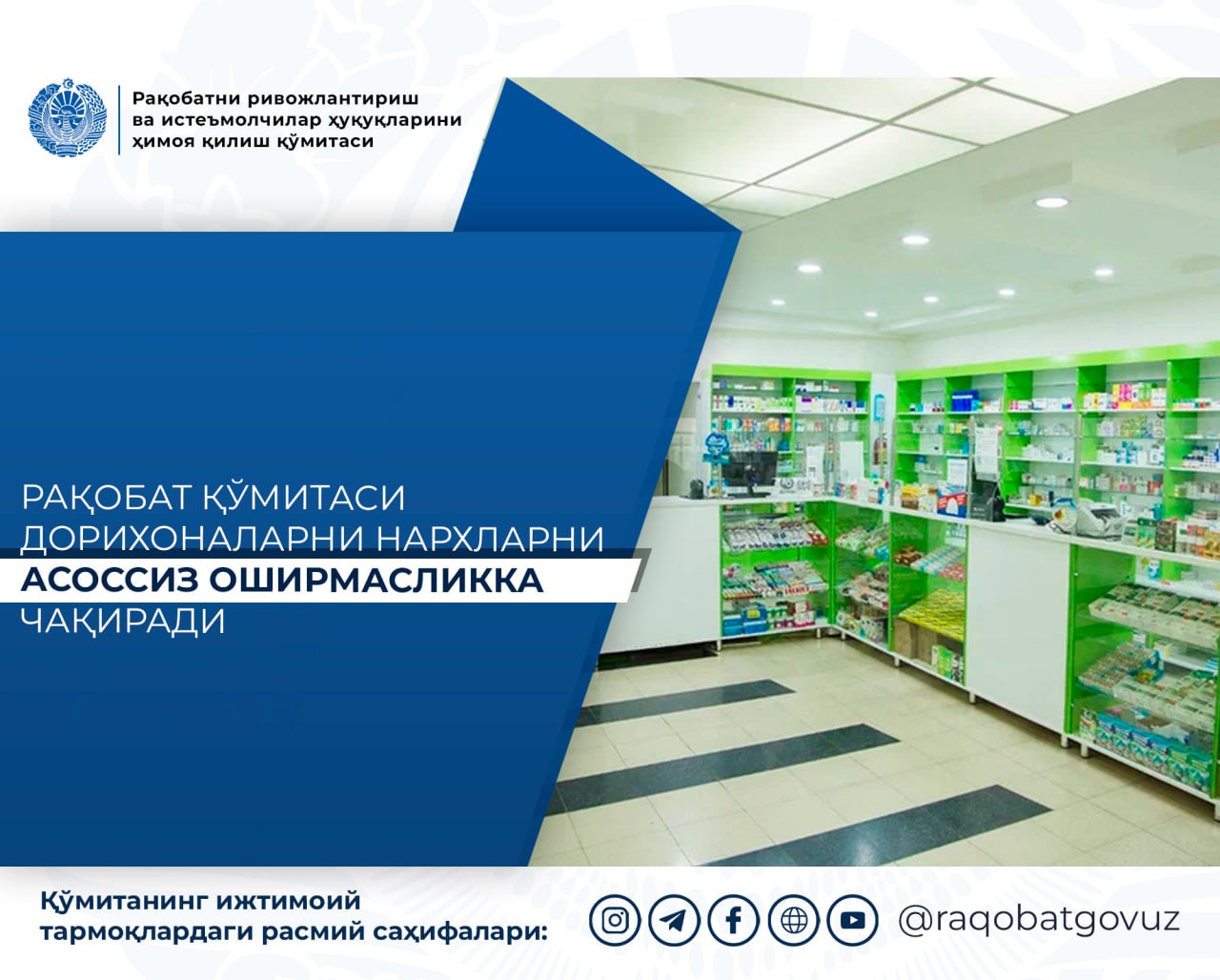 Рақобатни ривожлантириш ва истеъмолчилар ҳуқуқларини ҳимоя қилиш қўмитаси

РАҚОБАТ ҚЎМИТАСИ ДОРИХОНАЛАРНИ НАРХЛАРНИ АСОССИЗ ОШИРМАСЛИККА ЧАҚИРАДИ

Қўмитанинг ижтимоий тармоқлардаги расмий саҳифалари:

@raqobatgovuz